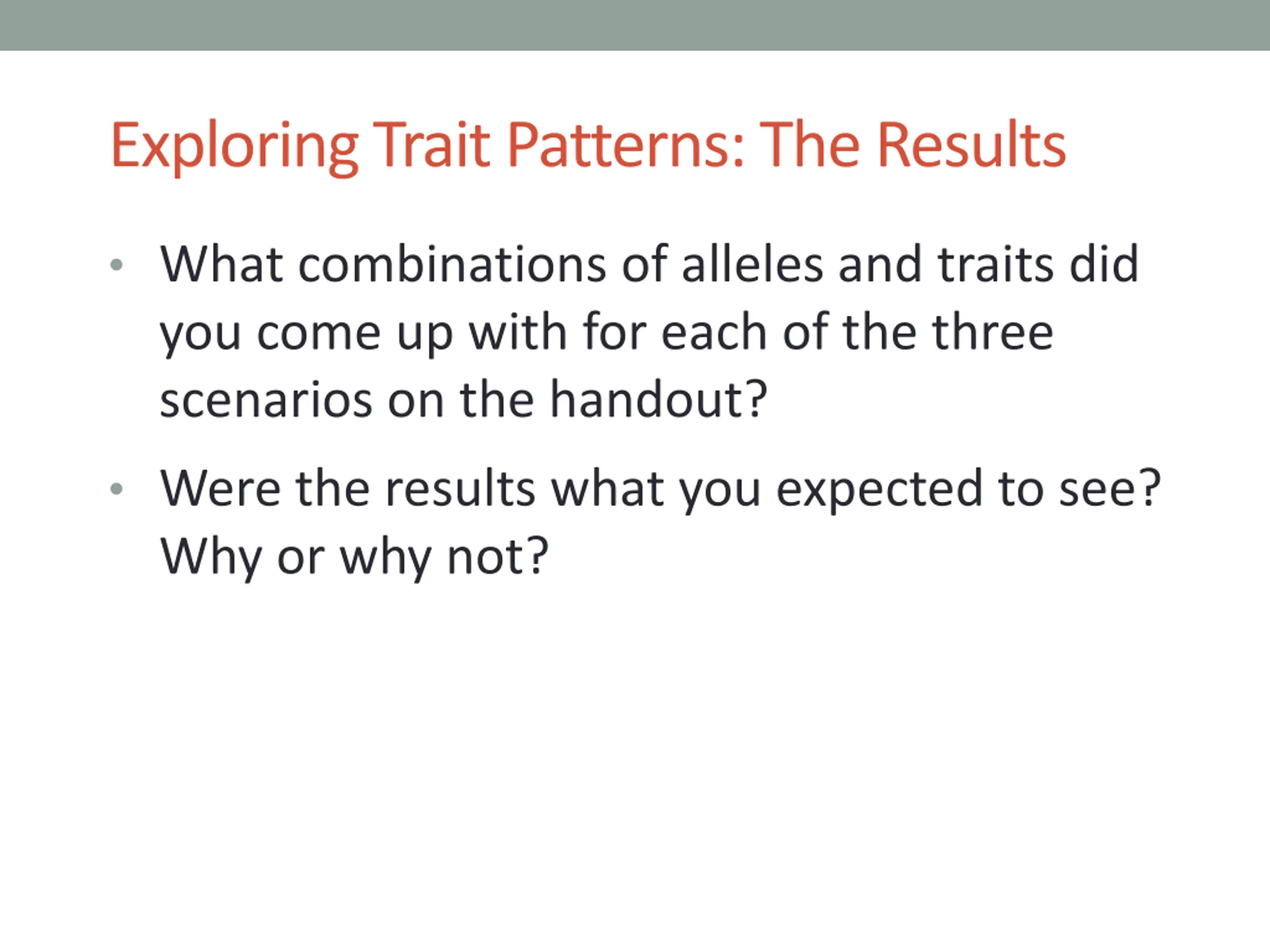 Exploring Trait Patterns: The Results

• What combinations of alleles and traits did you come up with for each of the three scenarios on the handout?

• Were the results what you expected to see? Why or why not?